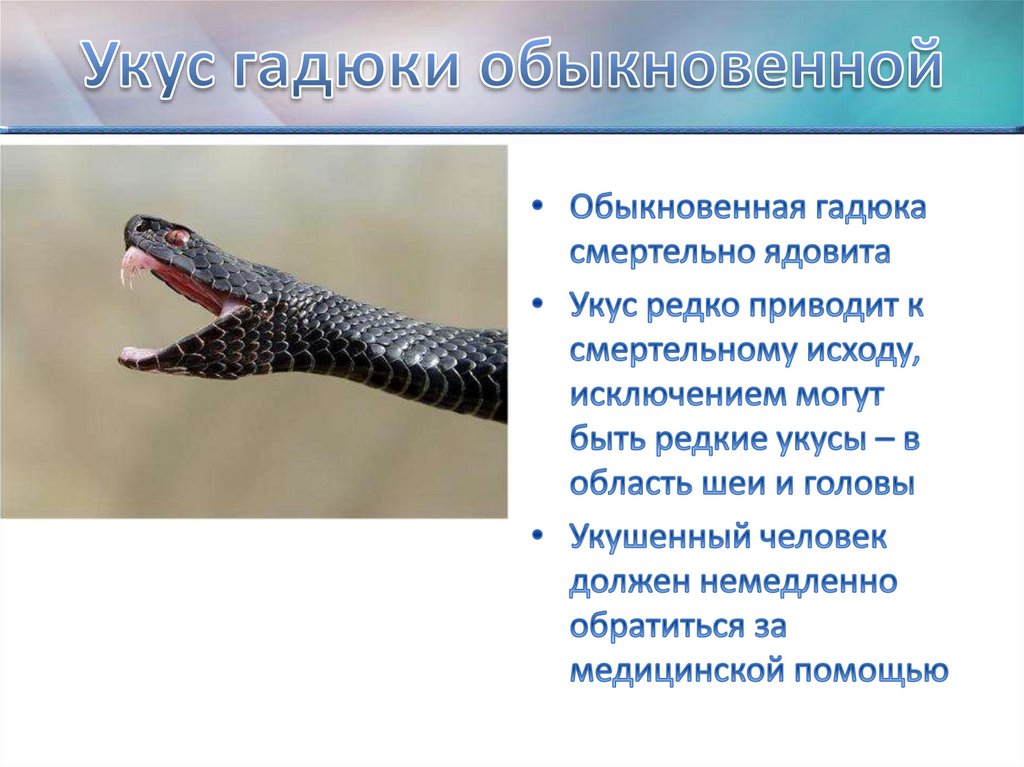 Укус гадюки обыкновенной

• Обыкновенная гадюка смертельно ядовита
• Укус редко приводит к смертельному исходу, исключением могут быть редкие укусы – в область шеи и головы
• Укушенный человек должен немедленно обратиться за медицинской помощью